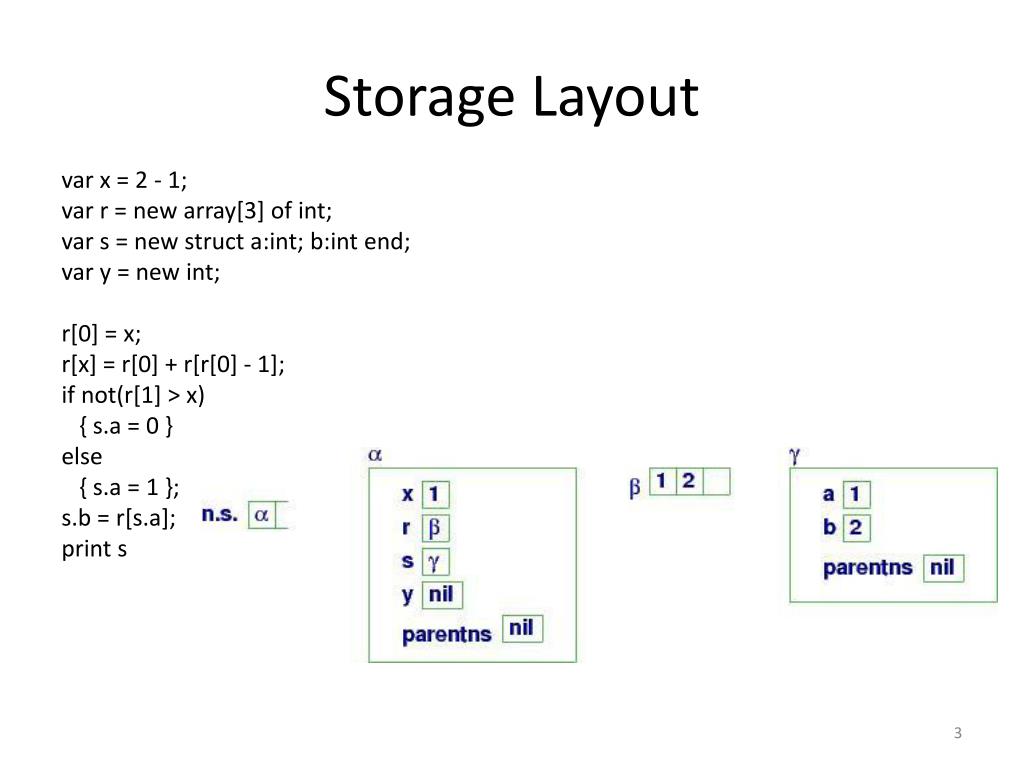 Storage Layout

var x = 2 - 1;
var r = new array[3] of int;
var s = new struct a:int; b:int end;
var y = new int;

r[0] = x;
r[x] = r[0] + r[r[0] - 1];
if not(r[1] > x)
{ s.a = 0 }
else
{ s.a = 1 };
s.b = r[s.a];
print s

n.s. $\alpha$

$\alpha$

x 1
r $\beta$
s $\gamma$
y nil
parentns nil

$\beta$ 1 2

$\gamma$

a 1
b 2
parentns nil

3